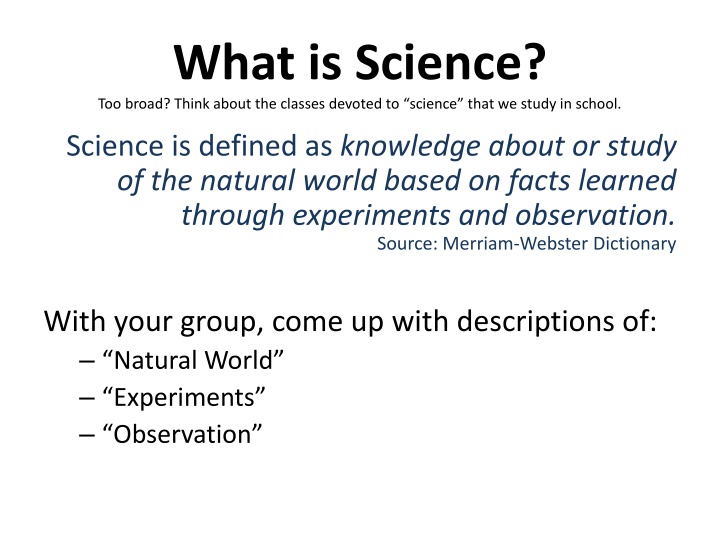 What is Science?

Too broad? Think about the classes devoted to “science” that we study in school.

Science is defined as knowledge about or study of the natural world based on facts learned through experiments and observation.
Source: Merriam-Webster Dictionary

With your group, come up with descriptions of:
– “Natural World”
– “Experiments”
– “Observation”